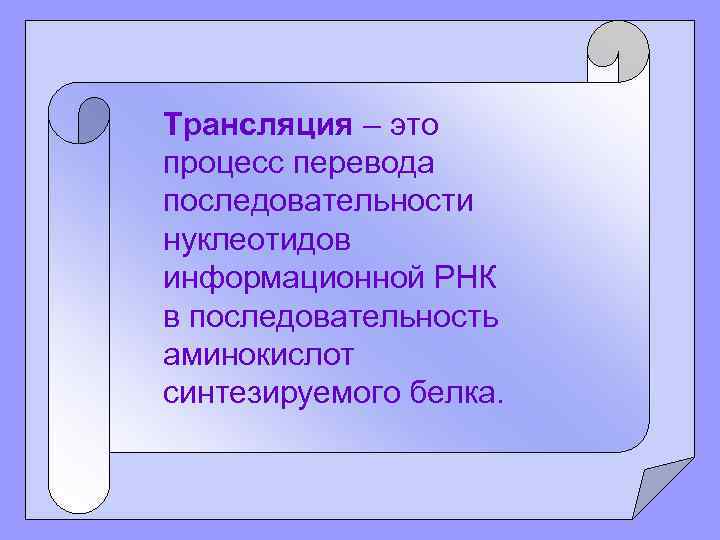 Трансляция – это процесс перевода последовательности нуклеотидов информационной РНК в последовательность аминокислот синтезируемого белка.